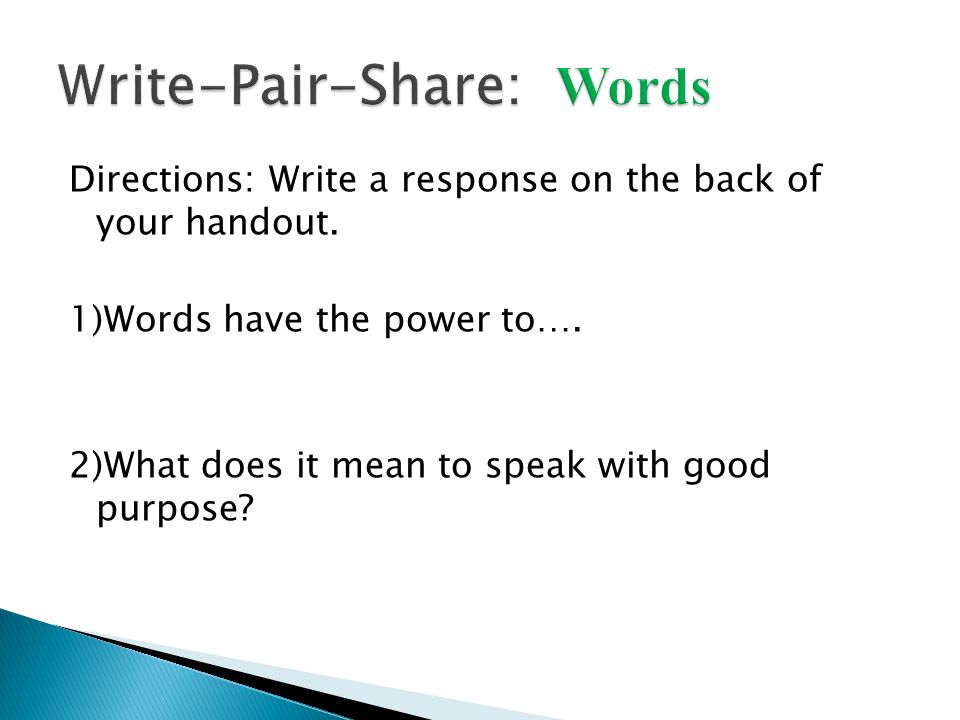 Write-Pair-Share: Words

Directions: Write a response on the back of your handout.

1)Words have the power to….

2)What does it mean to speak with good purpose?